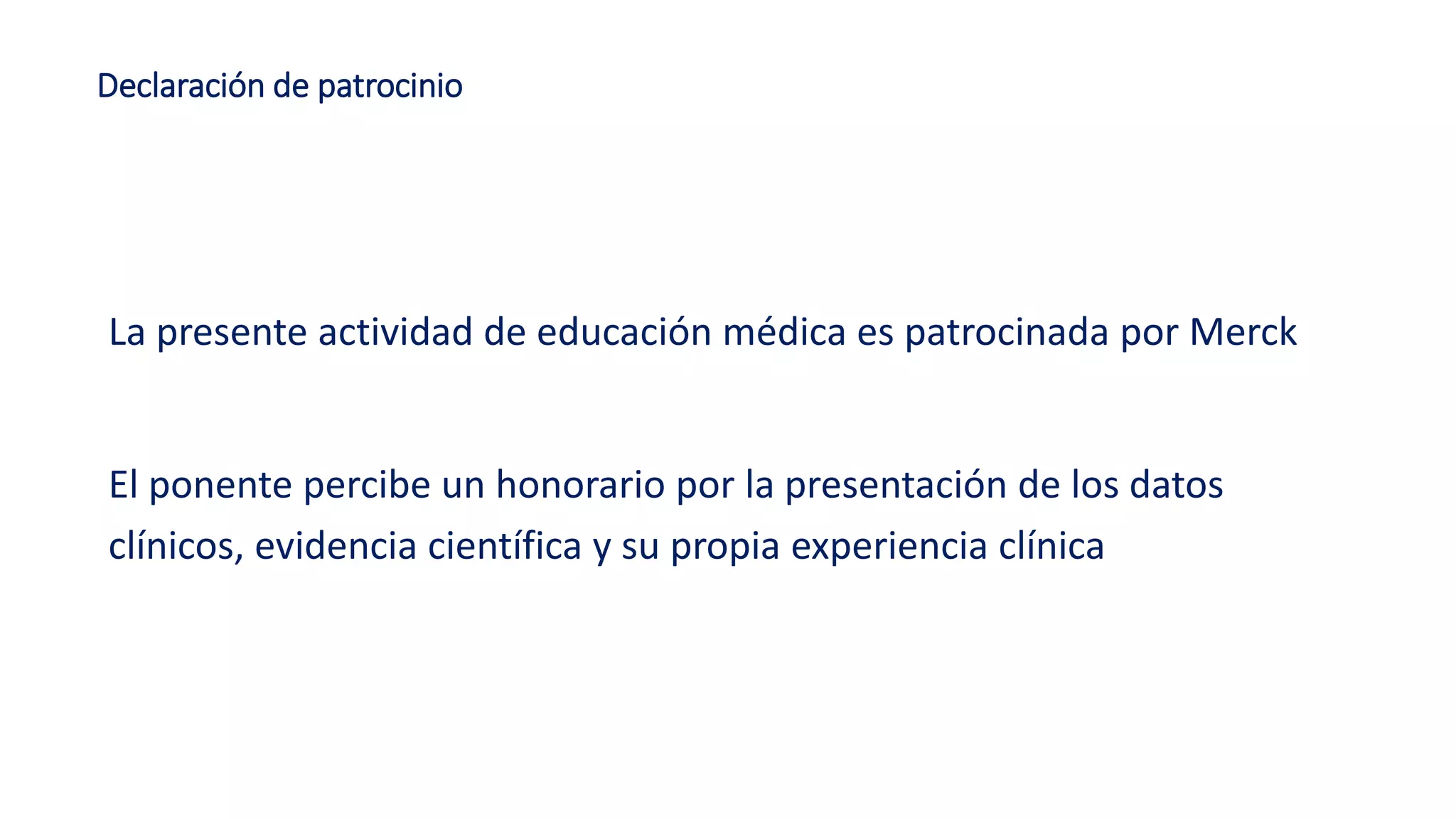 Declaración de patrocinio

La presente actividad de educación médica es patrocinada por Merck

El ponente percibe un honorario por la presentación de los datos clínicos, evidencia científica y su propia experiencia clínica